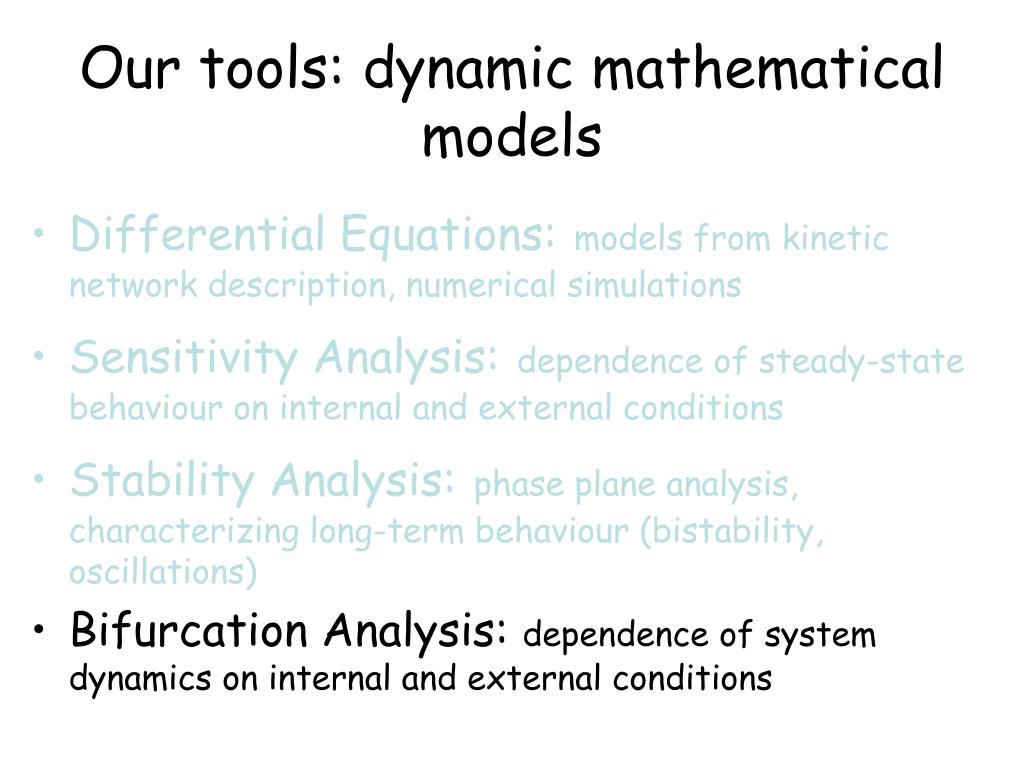 Our tools: dynamic mathematical models

• Differential Equations: models from kinetic network description, numerical simulations

• Sensitivity Analysis: dependence of steady-state behaviour on internal and external conditions

• Stability Analysis: phase plane analysis, characterizing long-term behaviour (bistability, oscillations)

• Bifurcation Analysis: dependence of system dynamics on internal and external conditions